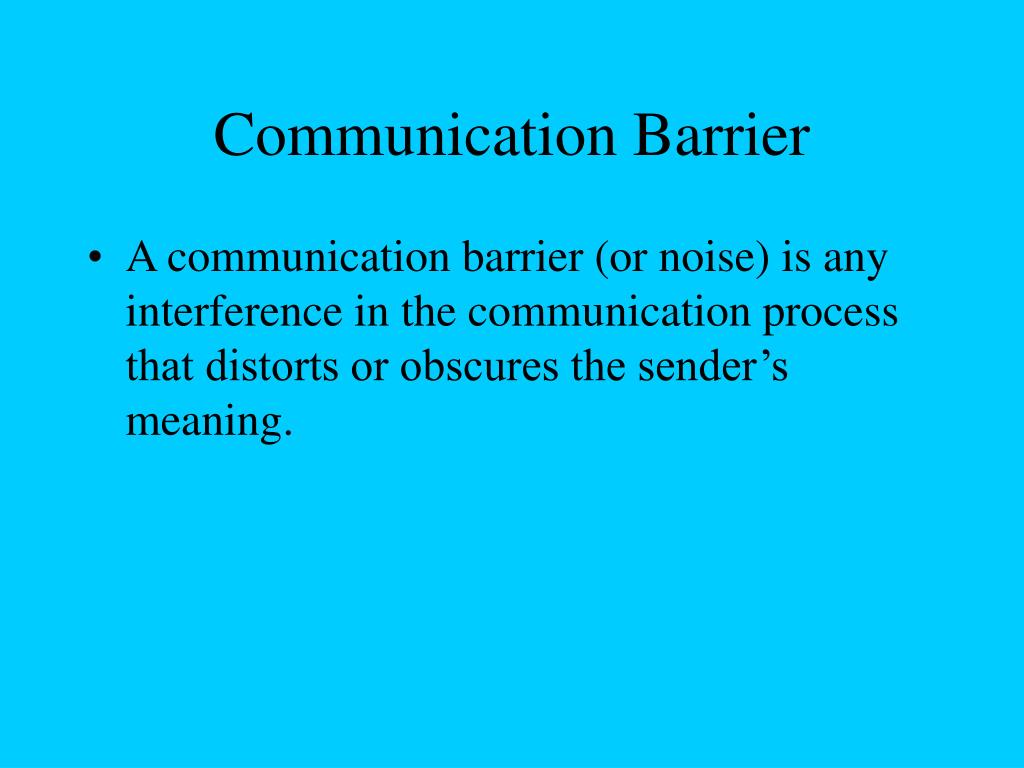 Communication Barrier

• A communication barrier (or noise) is any interference in the communication process that distorts or obscures the sender’s meaning.